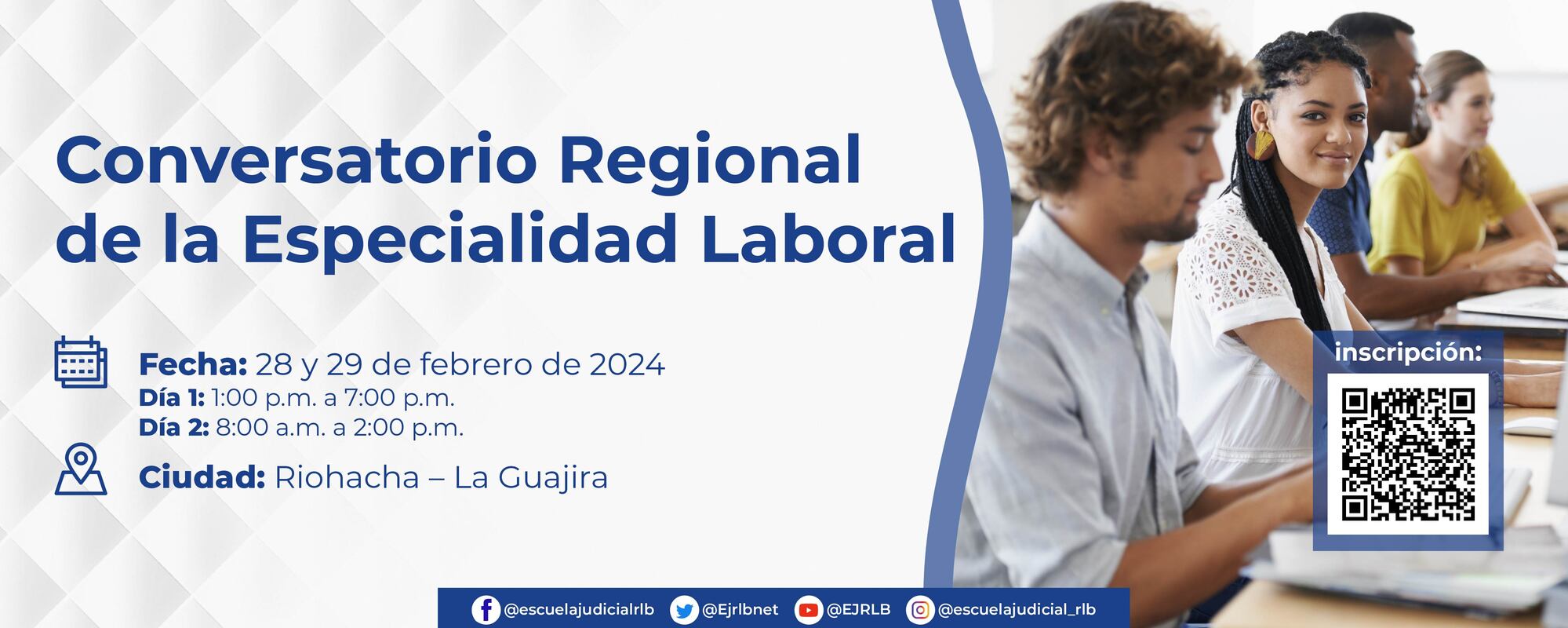 Conversatorio Regional de la Especialidad Laboral

Fecha: 28 y 29 de febrero de 2024
Día 1: 1:00 p.m. a 7:00 p.m.
Día 2: 8:00 a.m. a 2:00 p.m.

Ciudad: Riohacha – La Guajira

inscripción:

@escuelajudicialrlb @Ejrlbnet @EJRLB @escuelajudicial_rlb